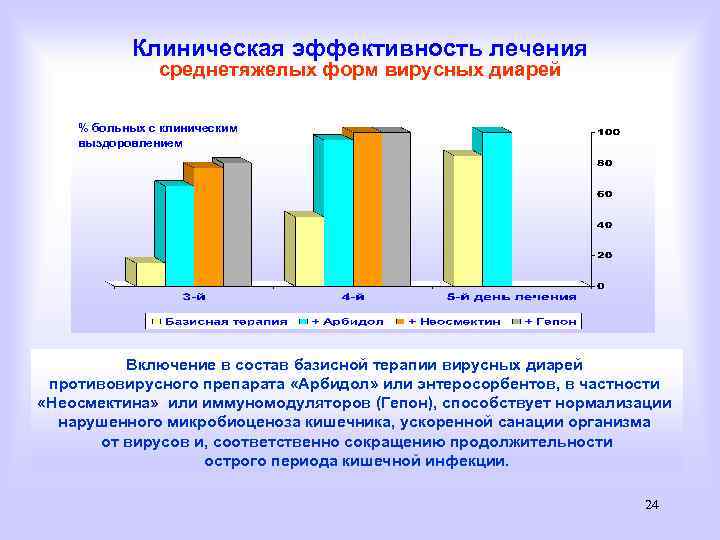 Клиническая эффективность лечения
среднетяжелых форм вирусных диарей

% больных с клиническим выздоровлением

100
80
60
40
20
0

3-й
4-й
5-й день лечения

Базисная терапия
+ Арбидол
+ Неосмектин
+ Гепон

Включение в состав базисной терапии вирусных диарей противовирусного препарата «Арбидол» или энтеросорбентов, в частности «Неосмектина» или иммуномодуляторов (Гепон), способствует нормализации нарушенного микробиоценоза кишечника, ускоренной санации организма от вирусов и, соответственно сокращению продолжительности острого периода кишечной инфекции.

24